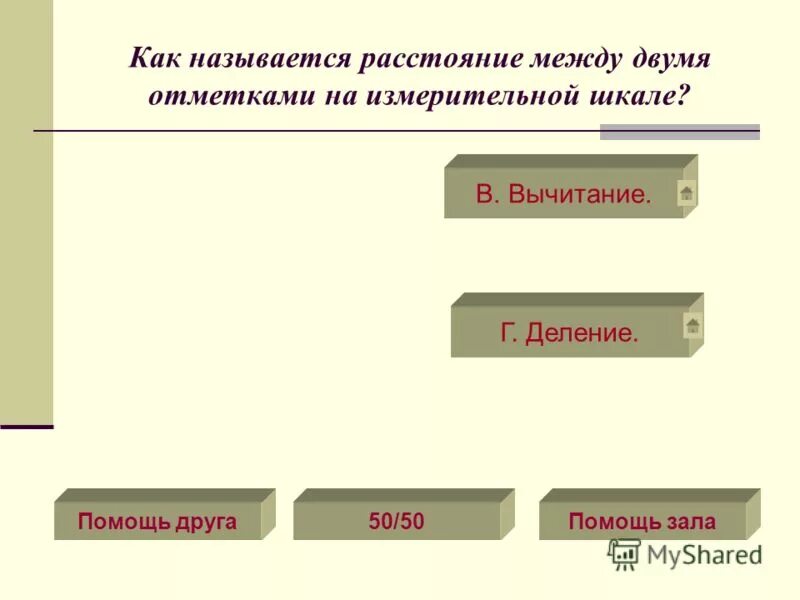 Как называется расстояние между двумя отметками на измерительной шкале?

В. Вычитание.

Г. Деление.

Помощь друга

50/50

Помощь зала

MyShared